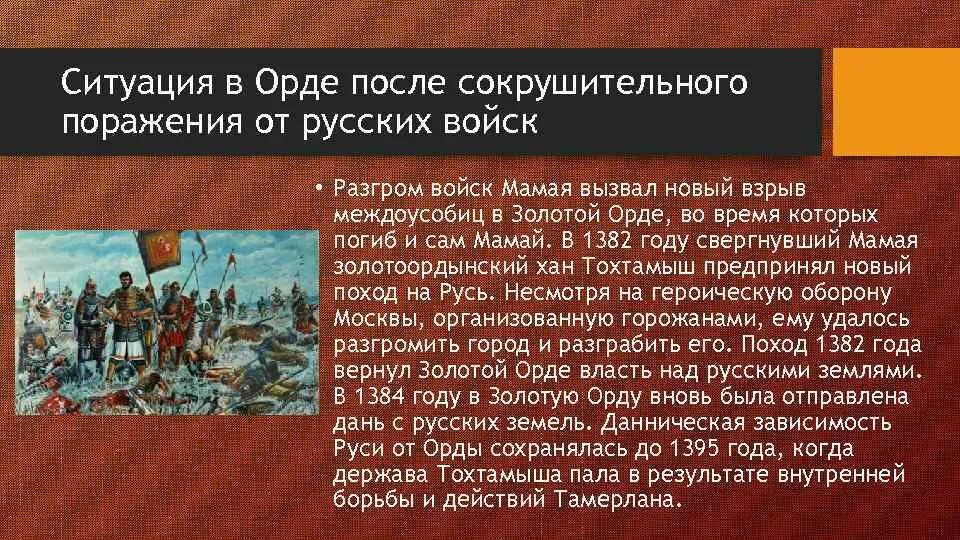 Ситуация в Орде после сокрушительного поражения от русских войск

• Разгром войск Мамая вызвал новый взрыв междоусобиц в Золотой Орде, во время которых погиб и сам Мамай. В 1382 году свергнувший Мамая золотоордынский хан Тохтамыш предпринял новый поход на Русь. Несмотря на героическую оборону Москвы, организованную горожанами, ему удалось разгромить город и разграбить его. Поход 1382 года вернул Золотой Орде власть над русскими землями. В 1384 году в Золотую Орду вновь была отправлена дань с русских земель. Данническая зависимость Руси от Орды сохранялась до 1395 года, когда держава Тохтамыша пала в результате внутренней борьбы и действий Тамерлана.